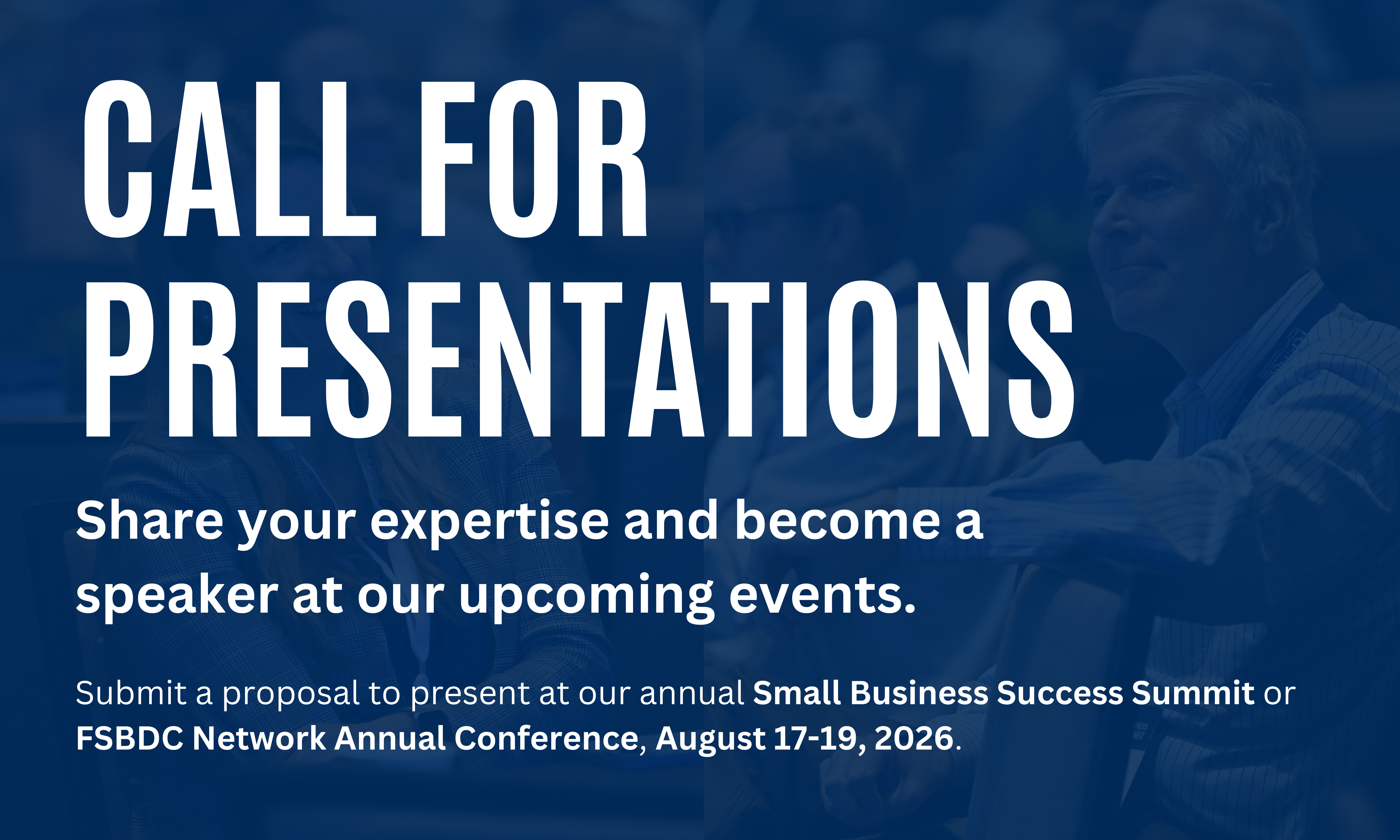 CALL FOR PRESENTATIONS

Share your expertise and become a speaker at our upcoming events.

Submit a proposal to present at our annual Small Business Success Summit or FSBDC Network Annual Conference, August 17-19, 2026.